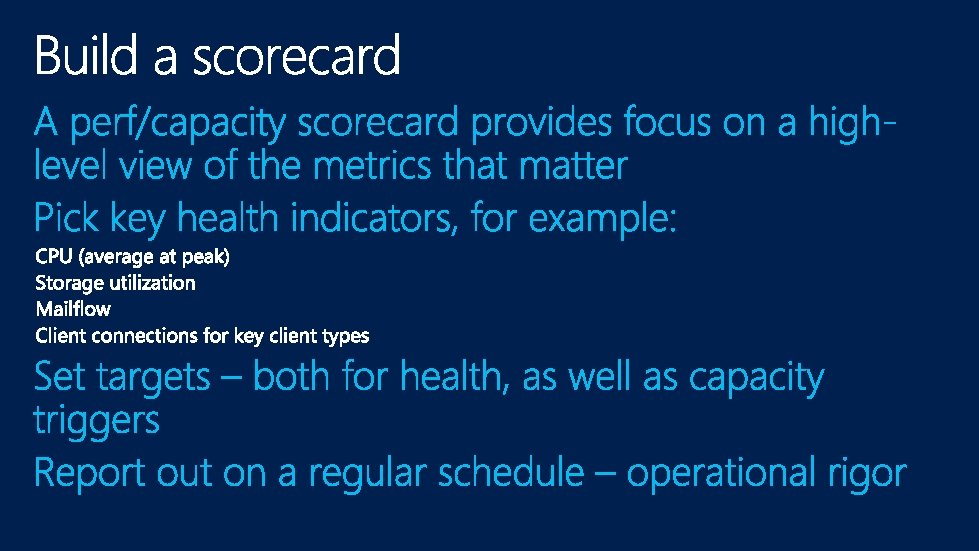 Build a scorecard

A perf/capacity scorecard provides focus on a high-level view of the metrics that matter

Pick key health indicators, for example:

CPU (average at peak)
Storage utilization
Mailflow
Client connections for key client types

Set targets – both for health, as well as capacity triggers

Report out on a regular schedule – operational rigor